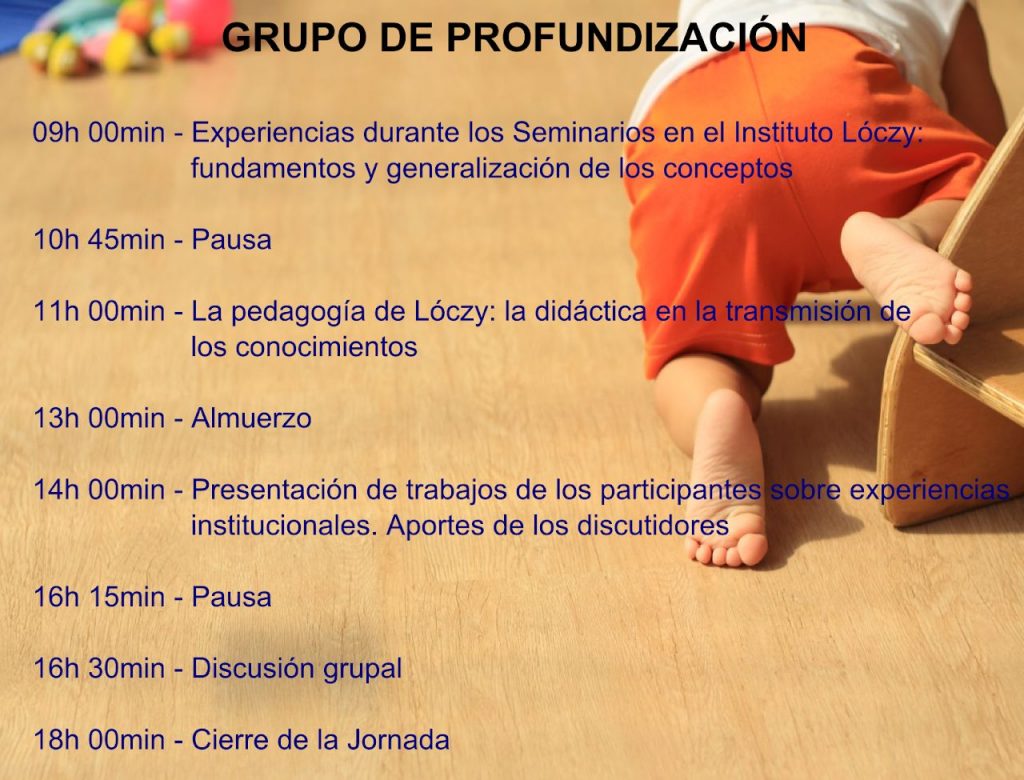 GRUPO DE PROFUNDIZACIÓN

09h 00min - Experiencias durante los Seminarios en el Instituto Lóczy: fundamentos y generalización de los conceptos

10h 45min - Pausa

11h 00min - La pedagogía de Lóczy: la didáctica en la transmisión de los conocimientos

13h 00min - Almuerzo

14h 00min - Presentación de trabajos de los participantes sobre experiencias institucionales. Aportes de los discutidores

16h 15min - Pausa

16h 30min - Discusión grupal

18h 00min - Cierre de la Jornada